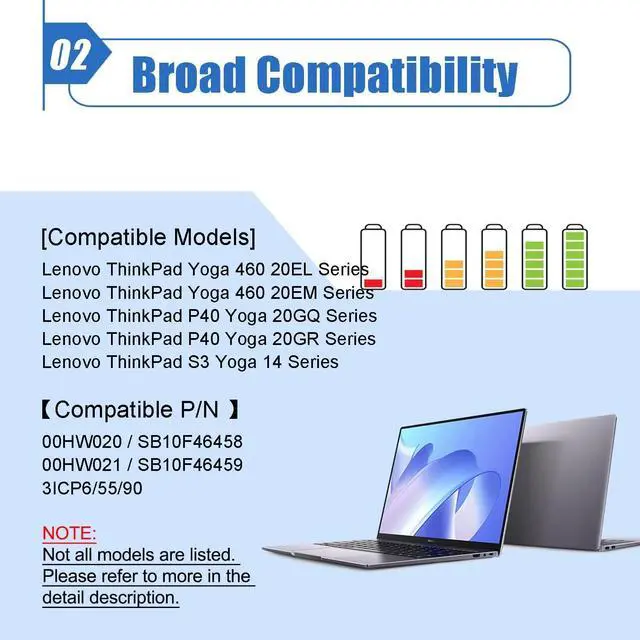 02 Broad Compatibility

[Compatible Models]
Lenovo ThinkPad Yoga 460 20EL Series
Lenovo ThinkPad Yoga 460 20EM Series
Lenovo ThinkPad P40 Yoga 20GQ Series
Lenovo ThinkPad P40 Yoga 20GR Series
Lenovo ThinkPad S3 Yoga 14 Series

【Compatible P/N 】
00HW020 / SB10F46458
00HW021 / SB10F46459
3ICP6/55/90

NOTE:
Not all models are listed.
Please refer to more in the detail description.